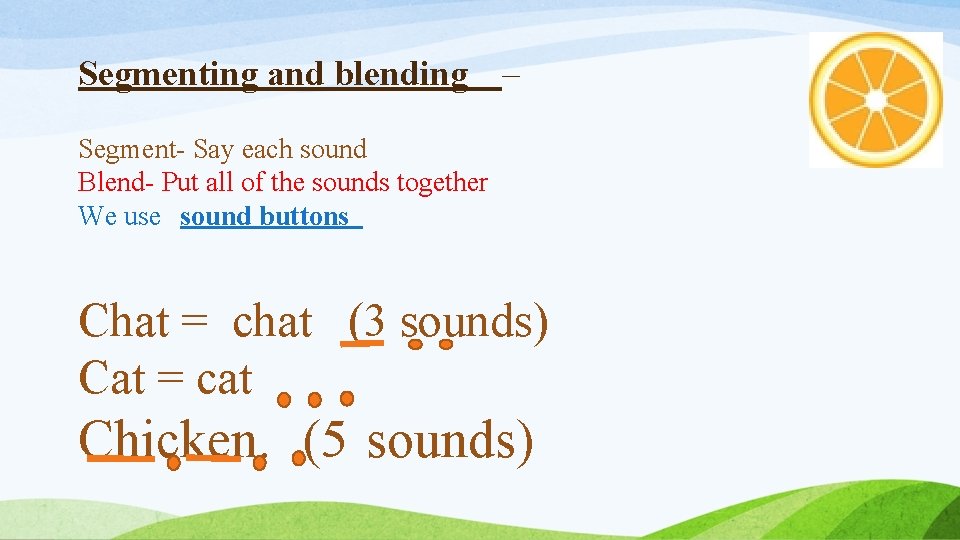 Segmenting and blending –

Segment- Say each sound
Blend- Put all of the sounds together
We use sound buttons

Chat = chat (3 sounds)
Cat = cat
Chicken (5 sounds)